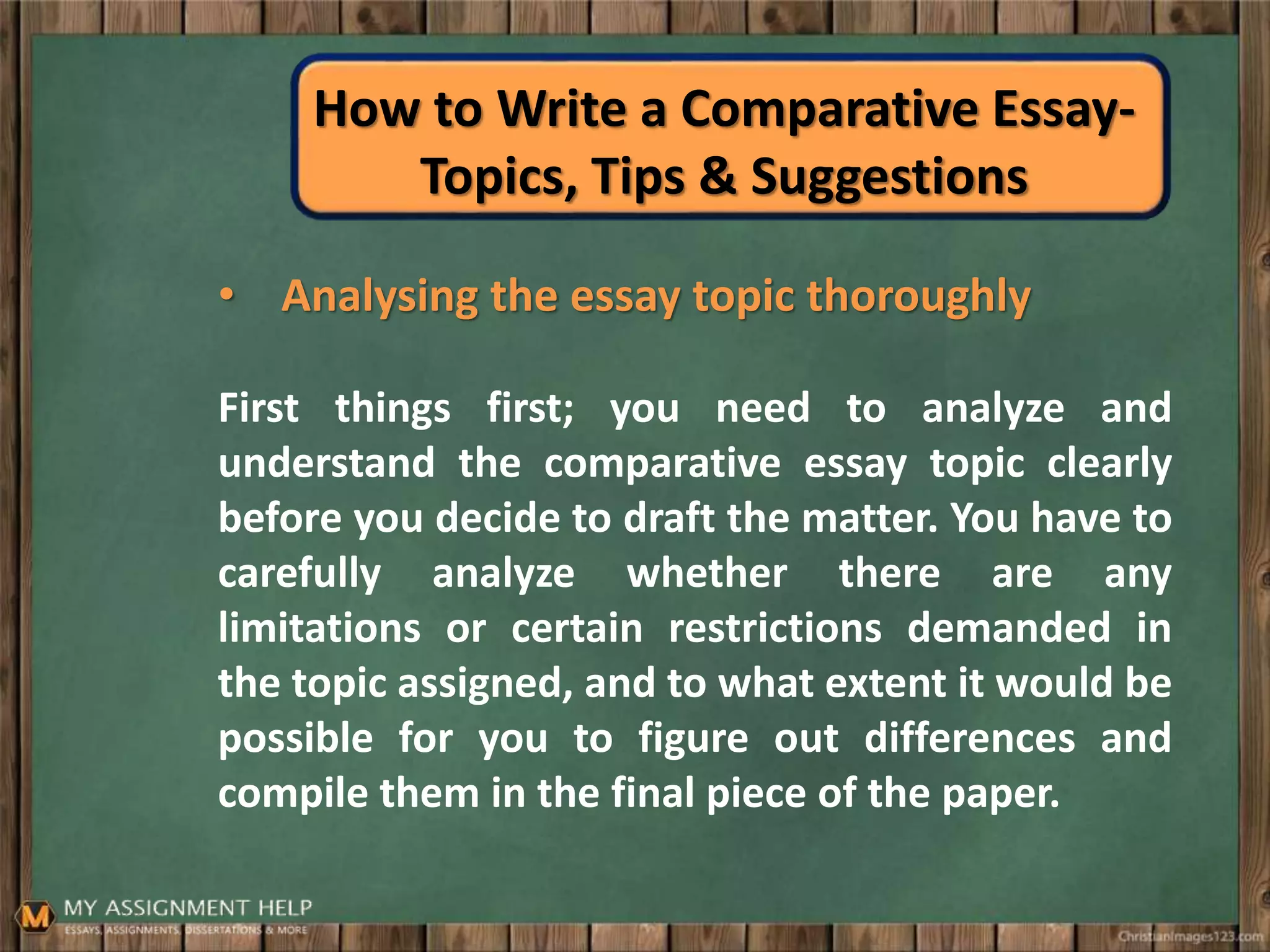 How to Write a Comparative Essay- Topics, Tips & Suggestions

• Analysing the essay topic thoroughly

First things first; you need to analyze and understand the comparative essay topic clearly before you decide to draft the matter. You have to carefully analyze whether there are any limitations or certain restrictions demanded in the topic assigned, and to what extent it would be possible for you to figure out differences and compile them in the final piece of the paper.

M MY ASSIGNMENT HELP
ESSAYS, ASSIGNMENTS, DISSERTATIONS & MORE

ChristianImages123.com